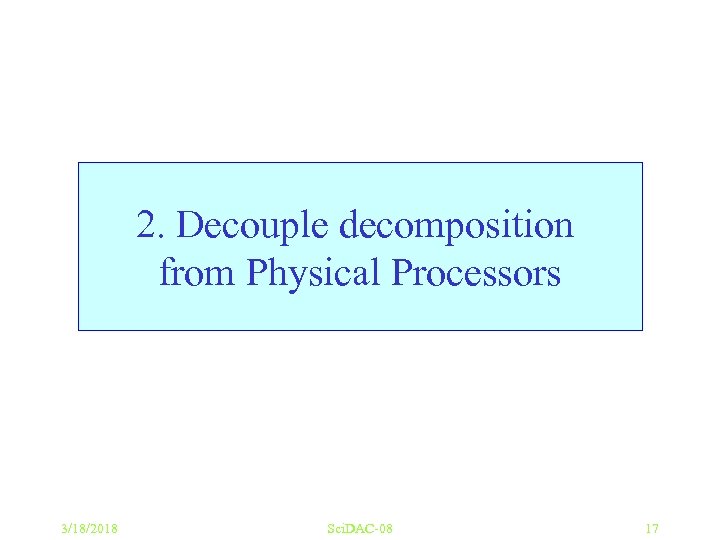 2. Decouple decomposition from Physical Processors

3/18/2018 SciDAC-08 17